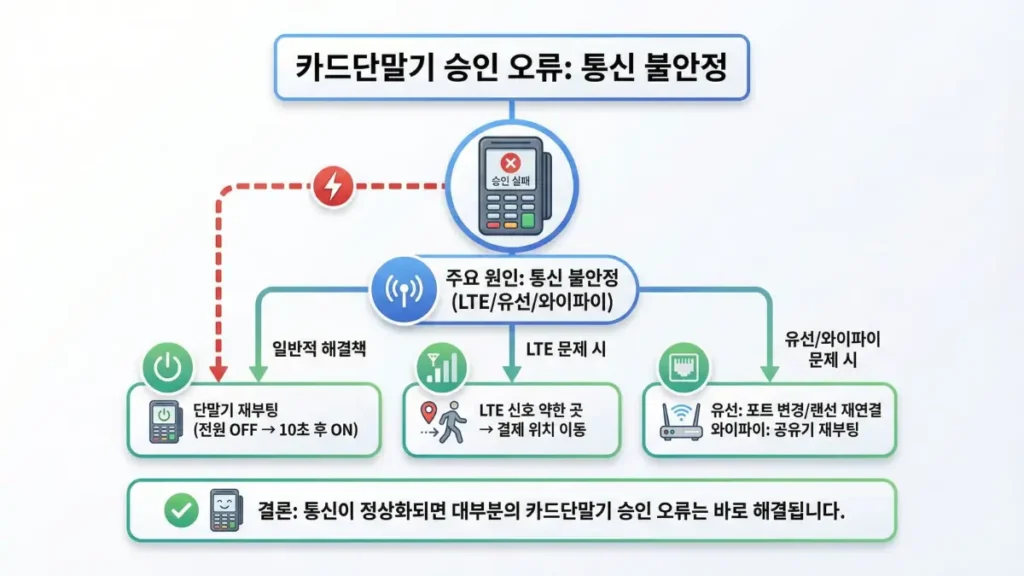 카드단말기 승인 오류: 통신 불안정

승인 실패

주요 원인: 통신 불안정 (LTE/유선/와이파이)

일반적 해결책

LTE 문제 시

유선/와이파이 문제 시

단말기 재부팅 (전원 OFF → 10초 후 ON)

LTE 신호 약한 곳 → 결제 위치 이동

유선: 포트 변경/랜선 재연결 와이파이: 공유기 재부팅

결론: 통신이 정상화되면 대부분의 카드단말기 승인 오류는 바로 해결됩니다.